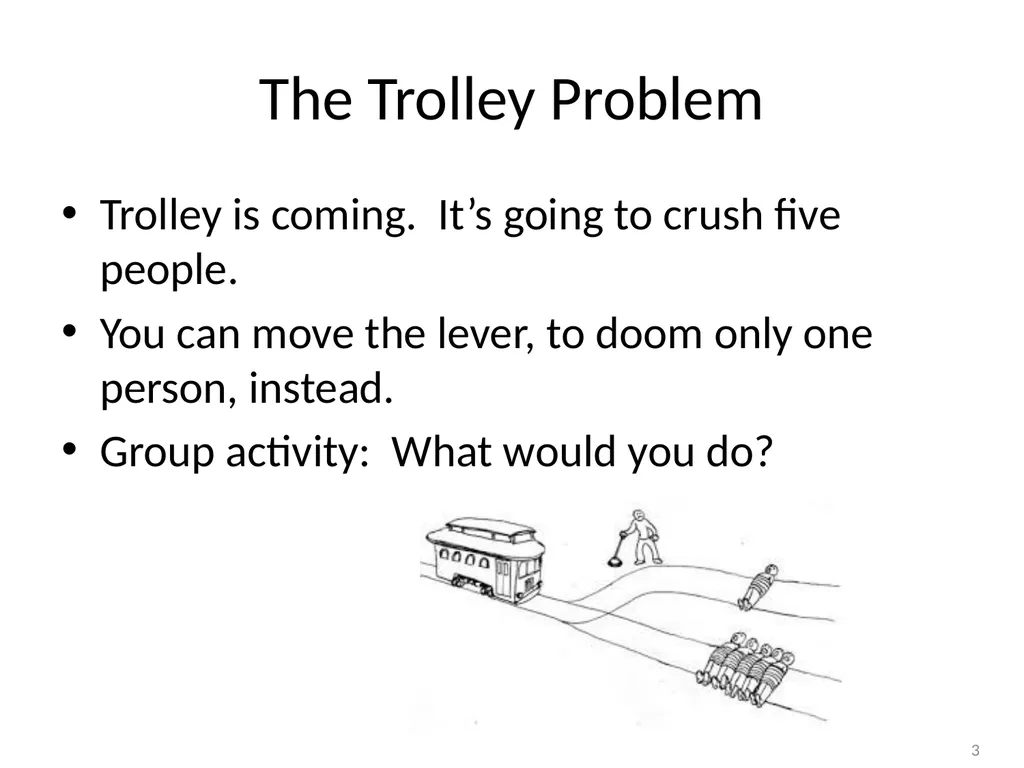 The Trolley Problem

• Trolley is coming.  It’s going to crush five people.

• You can move the lever, to doom only one person, instead.

• Group activity:  What would you do?

3